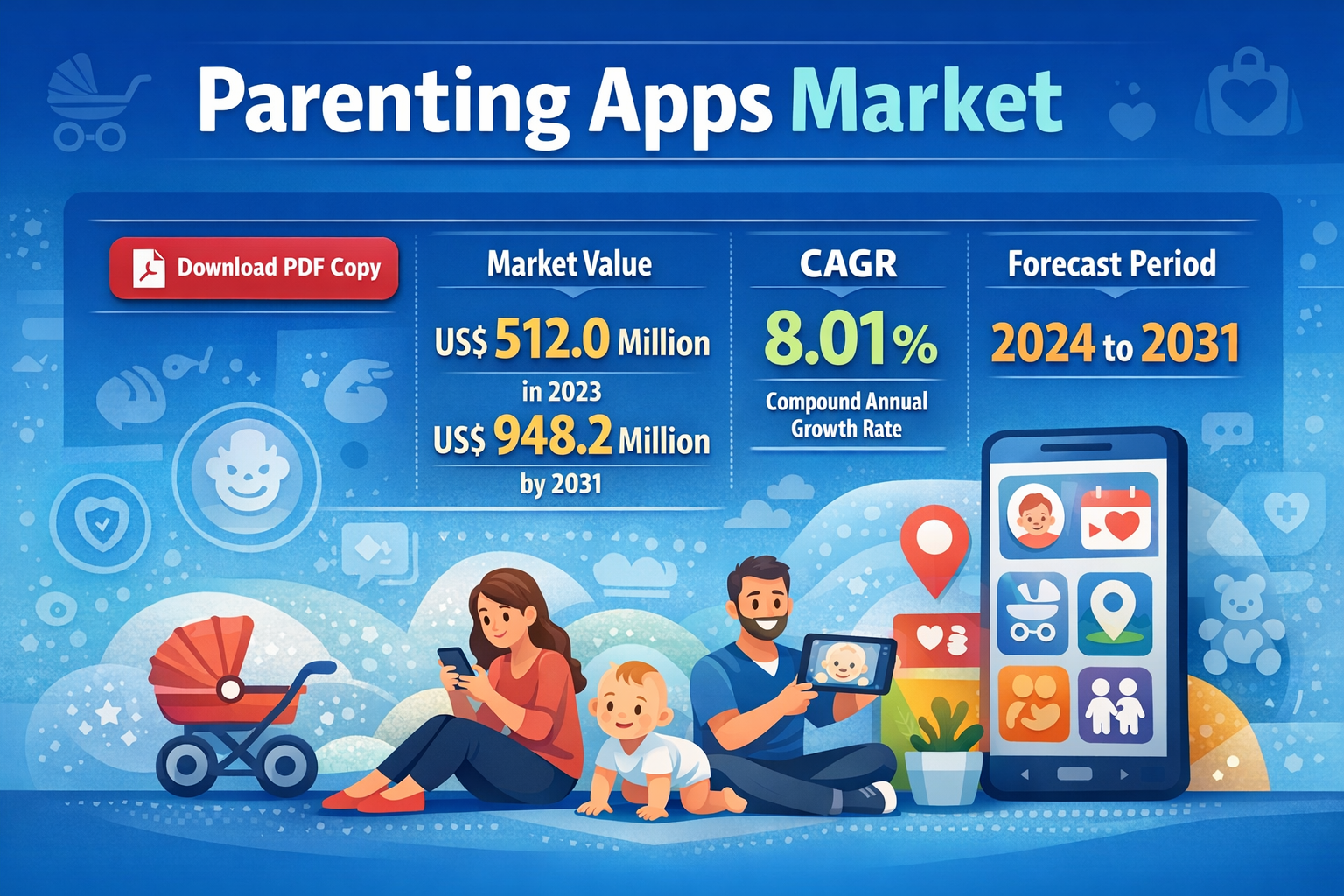 Parenting Apps Market

Download PDF Copy

Market Value

US$ 512.0 Million in 2023

US$ 948.2 Million by 2031

CAGR

8.01%

Compound Annual Growth Rate

Forecast Period

2024 to 2031